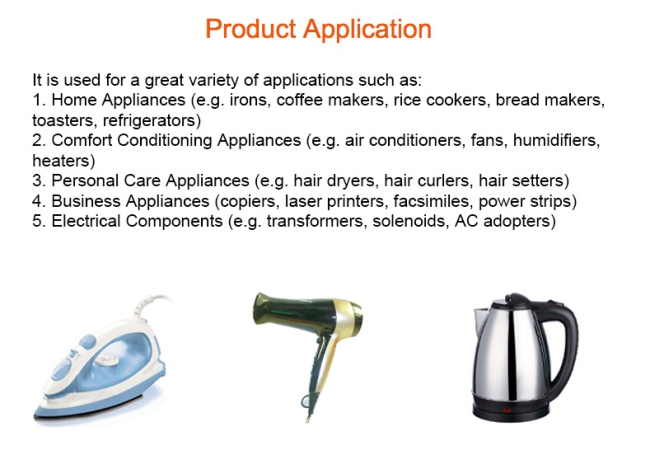 Product Application

It is used for a great variety of applications such as:
1. Home Appliances (e.g. irons, coffee makers, rice cookers, bread makers, toasters, refrigerators)
2. Comfort Conditioning Appliances (e.g. air conditioners, fans, humidifiers, heaters)
3. Personal Care Appliances (e.g. hair dryers, hair curlers, hair setters)
4. Business Appliances (copiers, laser printers, facsimiles, power strips)
5. Electrical Components (e.g. transformers, solenoids, AC adopters)